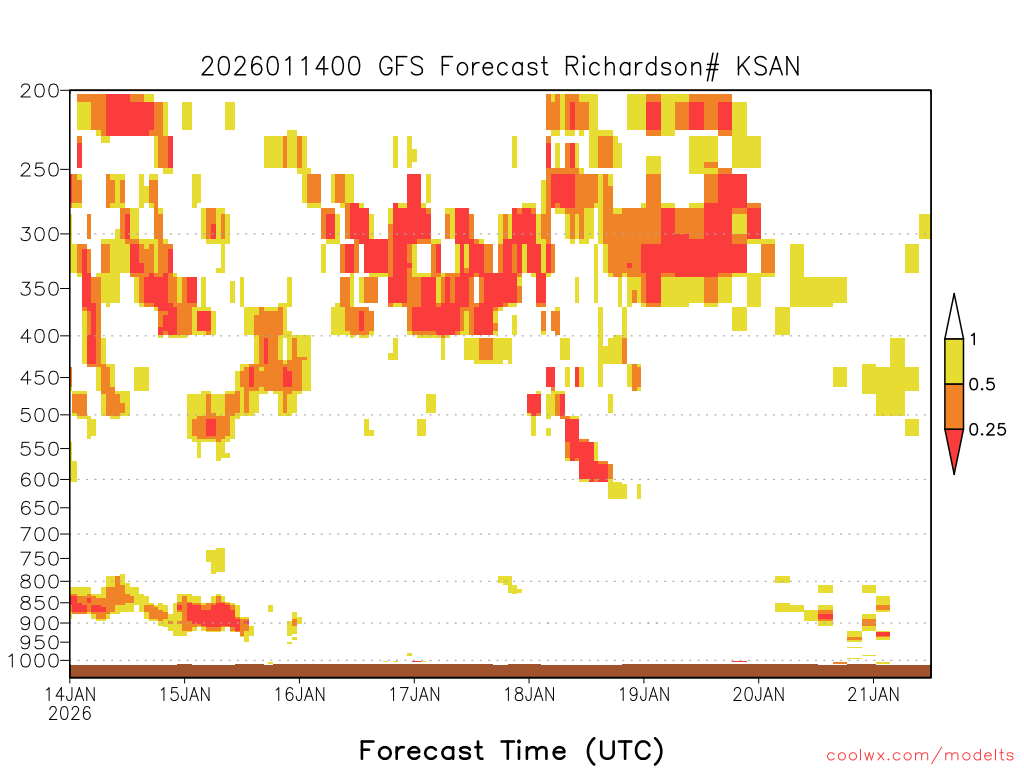 2026011400 GFS Forecast Richardson# KSAN

200
250
300
350
400
450
500
550
600
650
700
750
800
850
900
950
1000

1
0.5
0.25

14JAN
2026
15JAN
16JAN
17JAN
18JAN
19JAN
20JAN
21JAN

Forecast Time (UTC)

coolwx.com/modelts